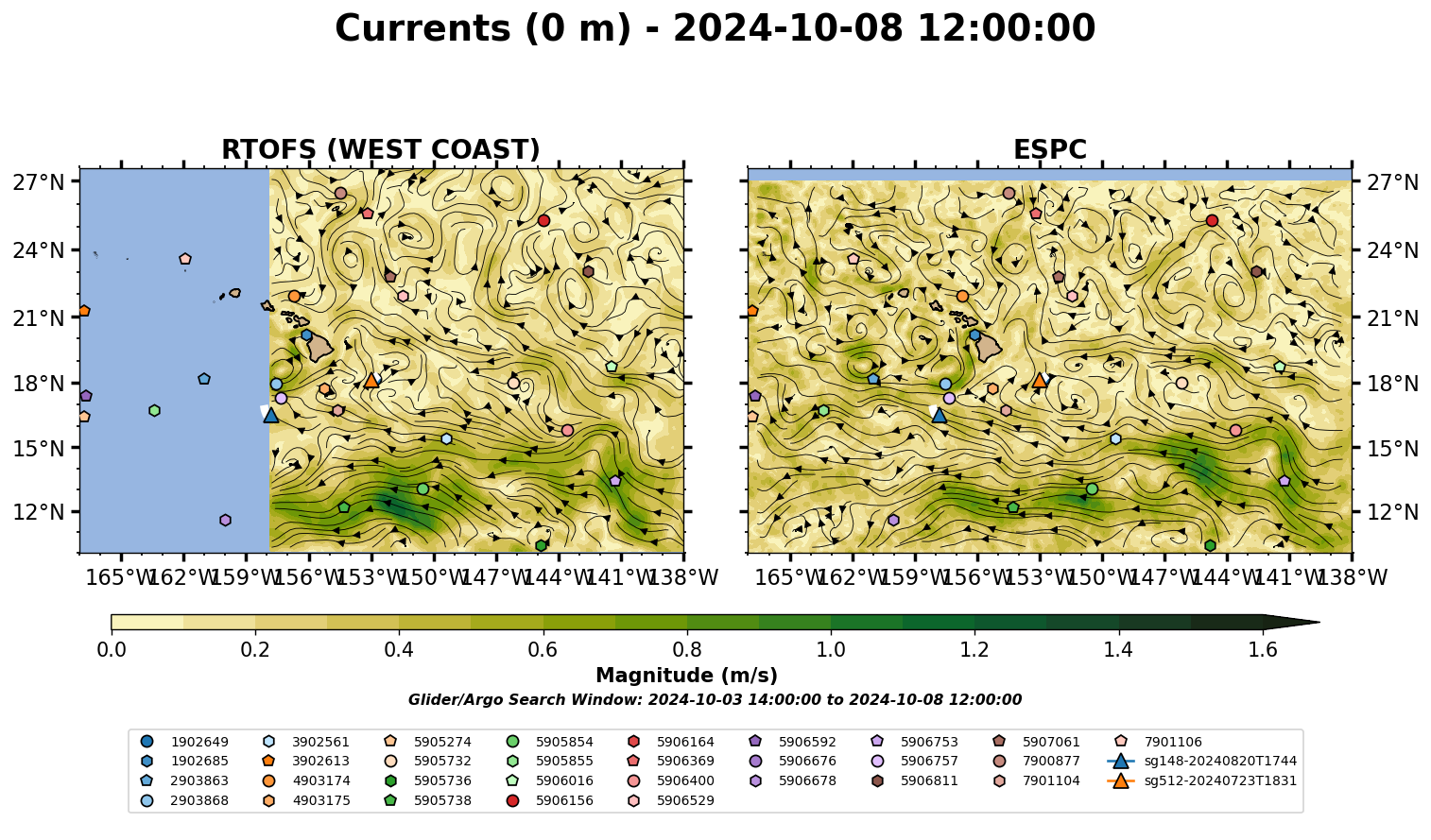 Currents (0 m) - 2024-10-08 12:00:00

RTOFS (WEST COAST)

27°N
24°N
21°N
18°N
15°N
12°N

165°W 162°W 159°W 156°W 153°W 150°W 147°W 144°W 141°W 138°W

ESPC

27°N
24°N
21°N
18°N
15°N
12°N

165°W 162°W 159°W 156°W 153°W 150°W 147°W 144°W 141°W 138°W

0.0 0.2 0.4 0.6 0.8 1.0 1.2 1.4 1.6

Magnitude (m/s)

Glider/Argo Search Window: 2024-10-03 14:00:00 to 2024-10-08 12:00:00

1902649
1902685
2903863
2903868
3902561
3902613
4903174
4903175
5905274
5905732
5905736
5905738
5905854
5905855
5906016
5906156
5906164
5906369
5906400
5906529
5906592
5906676
5906678
5906753
5906757
5906811
5907061
7900877
7901104
7901106
sg148-20240820T1744
sg512-20240723T1831